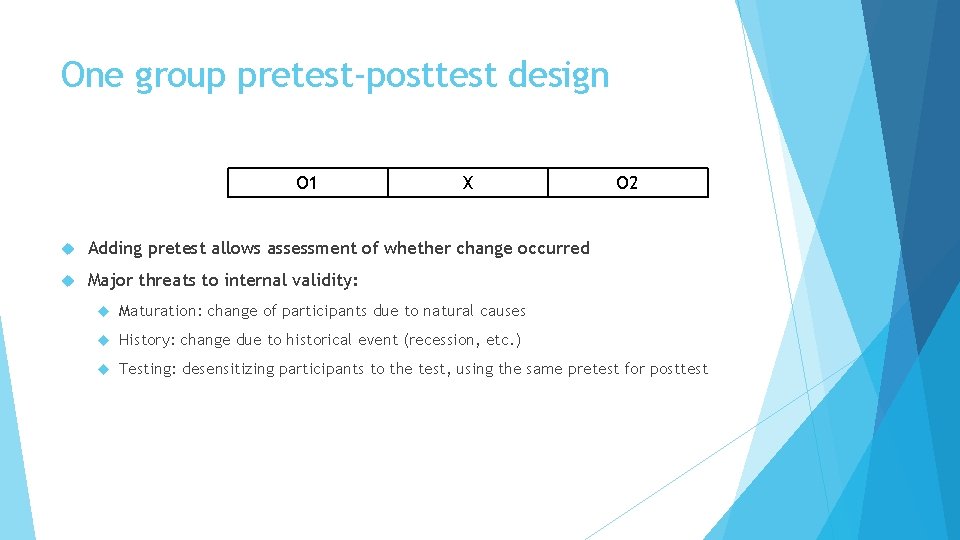 One group pretest-posttest design

| O1 | X | O2 |
|---|---|---|

Adding pretest allows assessment of whether change occurred

Major threats to internal validity:

Maturation: change of participants due to natural causes

History: change due to historical event (recession, etc.)

Testing: desensitizing participants to the test, using the same pretest for posttest